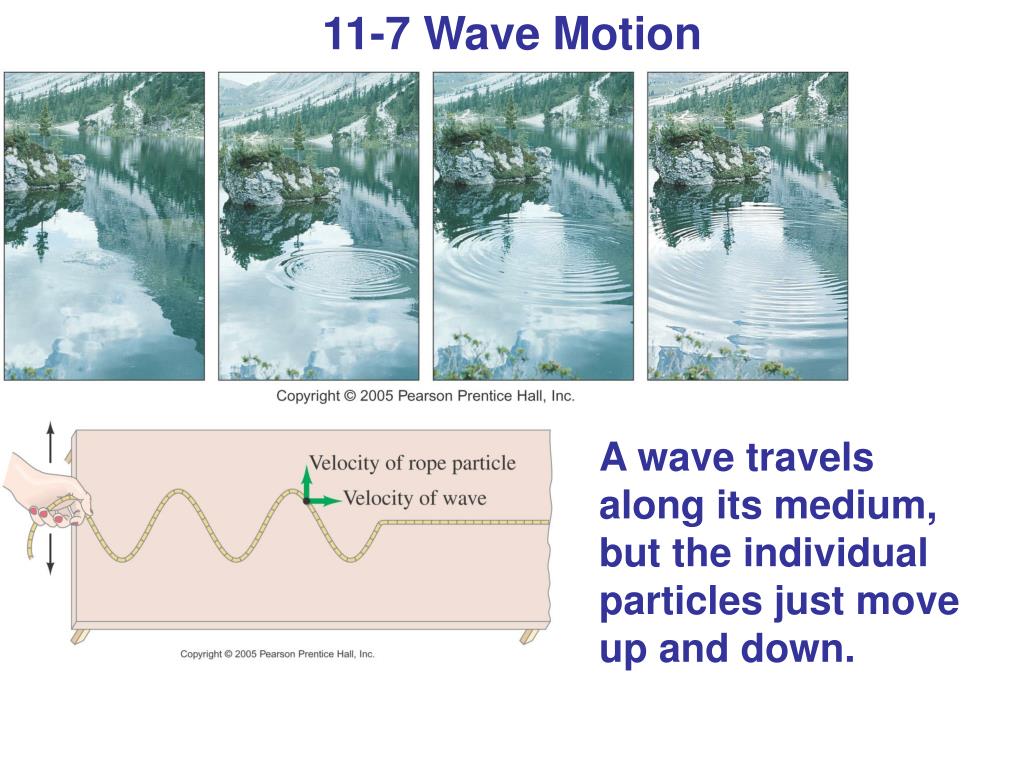 11-7 Wave Motion

Copyright © 2005 Pearson Prentice Hall, Inc.

Velocity of rope particle

Velocity of wave

Copyright © 2005 Pearson Prentice Hall, Inc.

A wave travels along its medium, but the individual particles just move up and down.